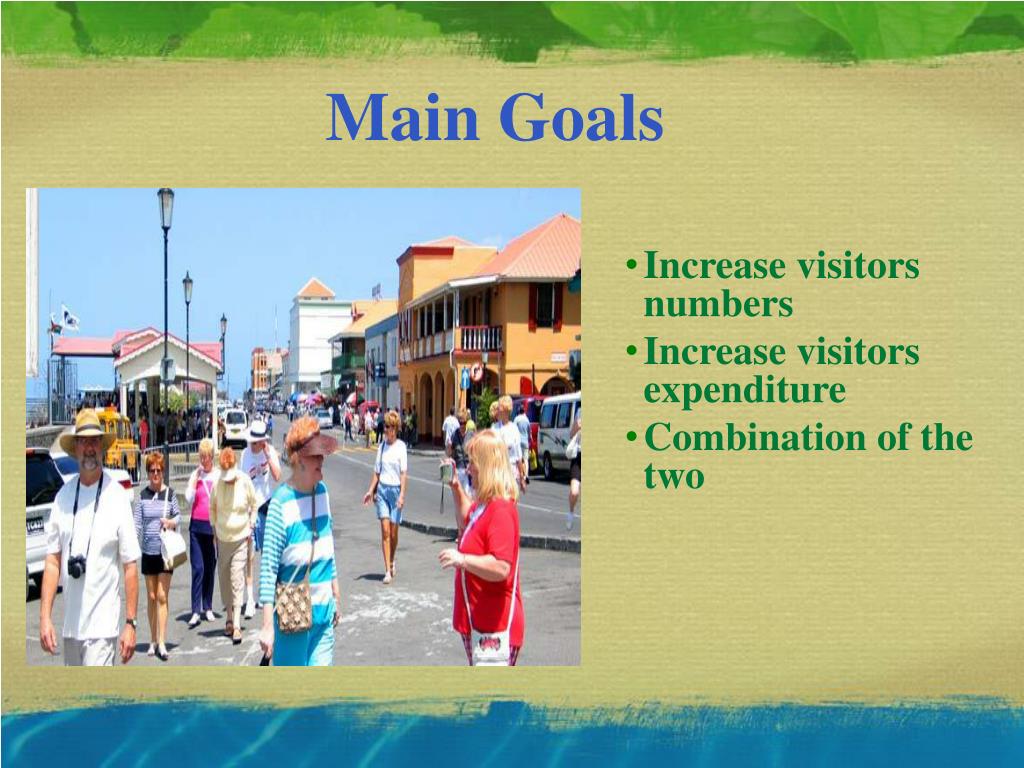 Main Goals

• Increase visitors numbers
• Increase visitors expenditure
• Combination of the two